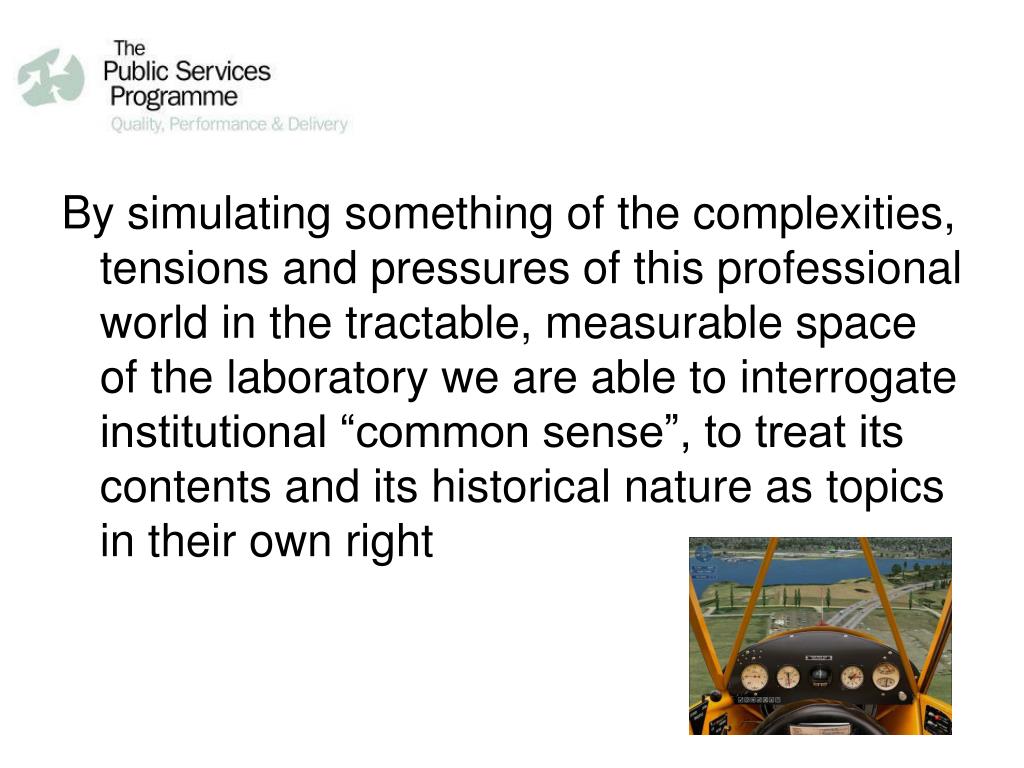 The Public Services Programme
Quality, Performance & Delivery

By simulating something of the complexities, tensions and pressures of this professional world in the tractable, measurable space of the laboratory we are able to interrogate institutional “common sense”, to treat its contents and its historical nature as topics in their own right